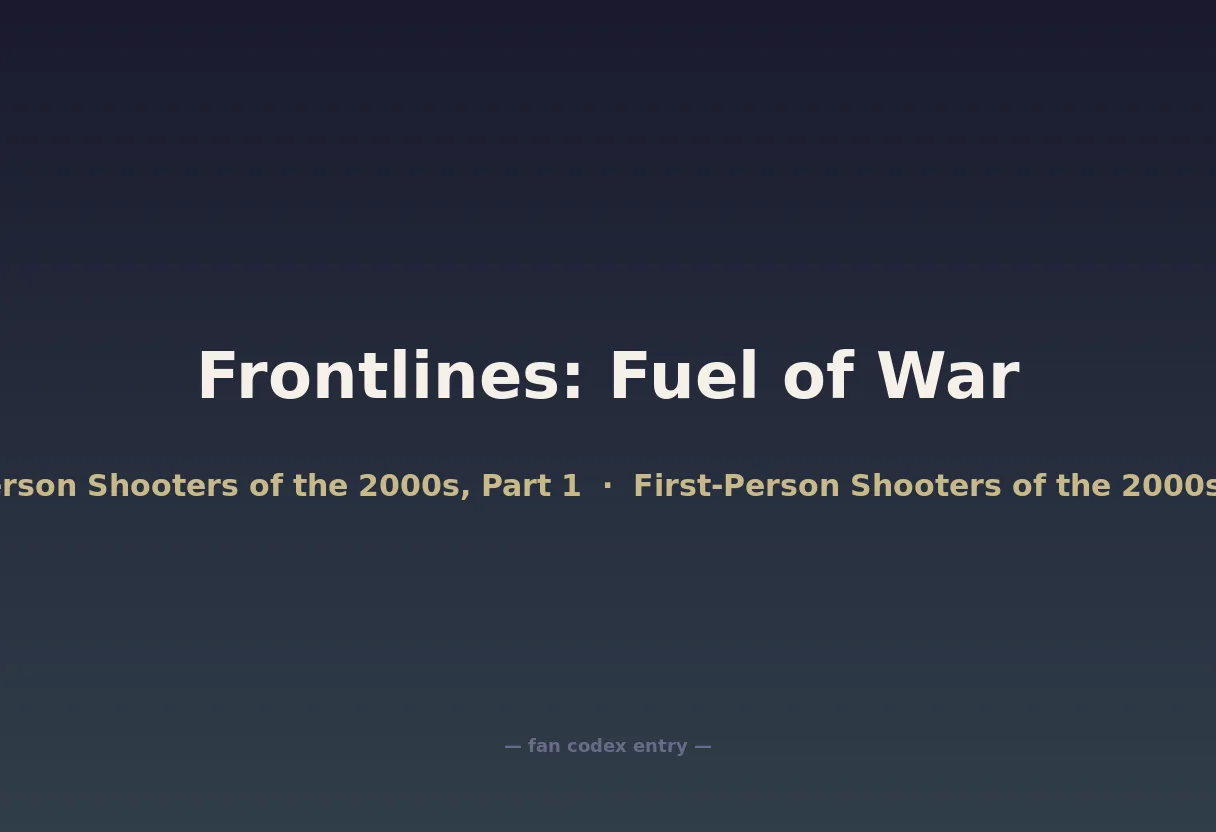 Frontlines: Fuel of War

erson Shooters of the 2000s, Part 1 · First-Person Shooters of the 2000s

— fan codex entry —